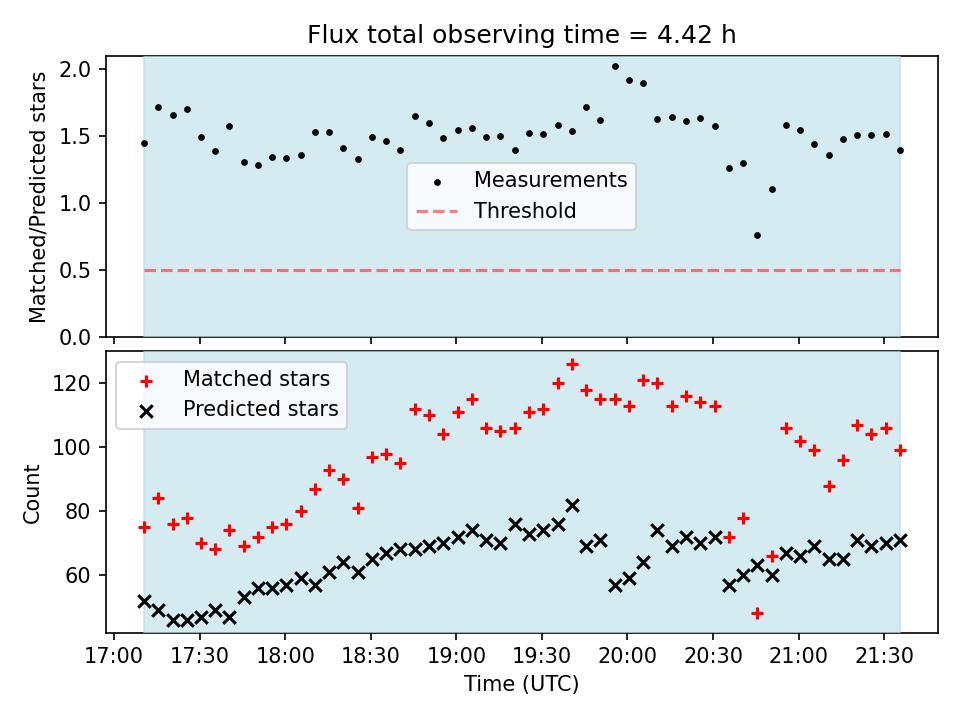 Flux total observing time = 4.42 h

Matched/Predicted stars

2.0
1.5
1.0
0.5
0.0

Measurements
Threshold

Count

120
100
80
60

Matched stars
Predicted stars

17:00 17:30 18:00 18:30 19:00 19:30 20:00 20:30 21:00 21:30

Time (UTC)